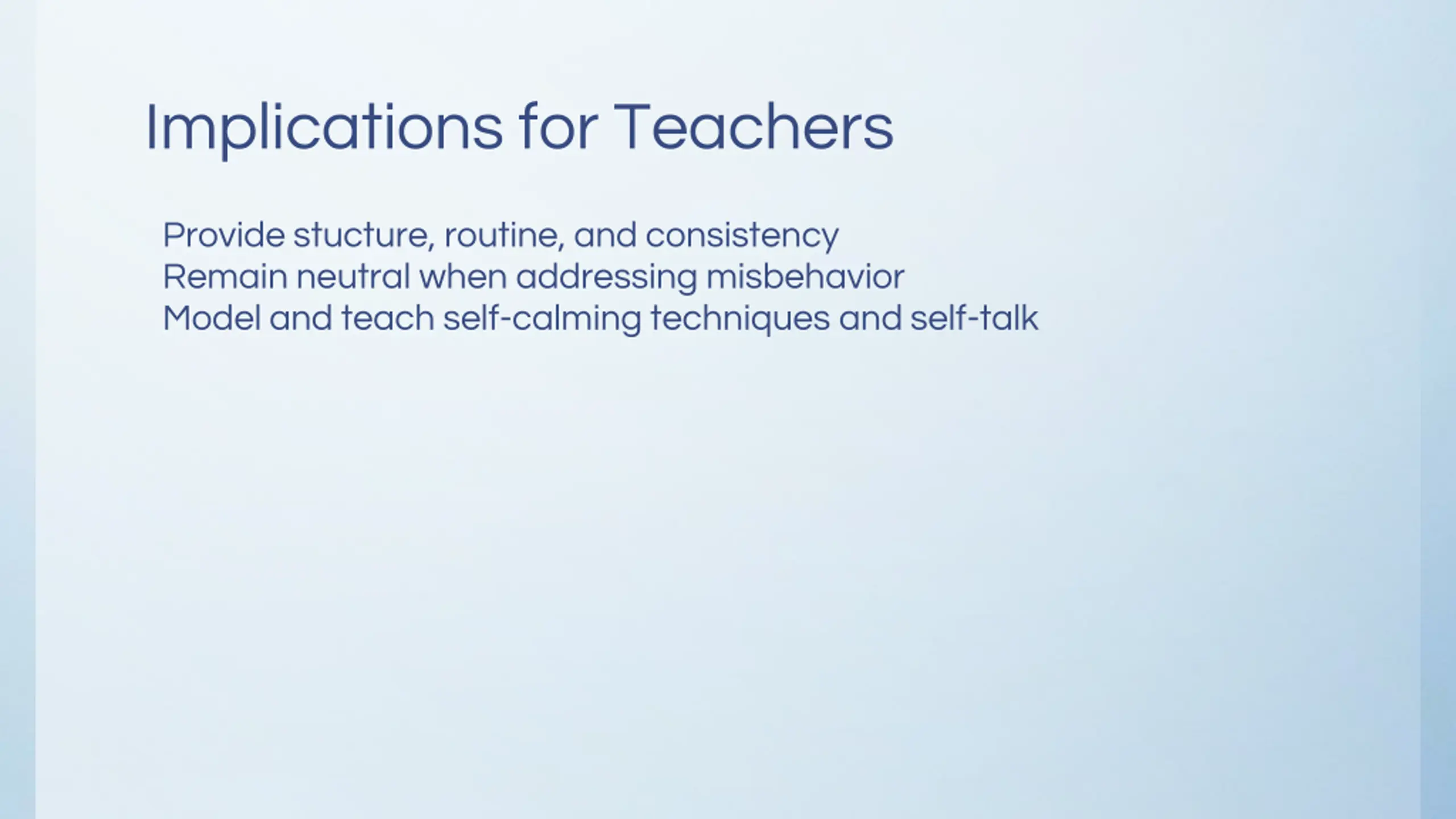 Implications for Teachers

Provide stucture, routine, and consistency
Remain neutral when addressing misbehavior
Model and teach self-calming techniques and self-talk